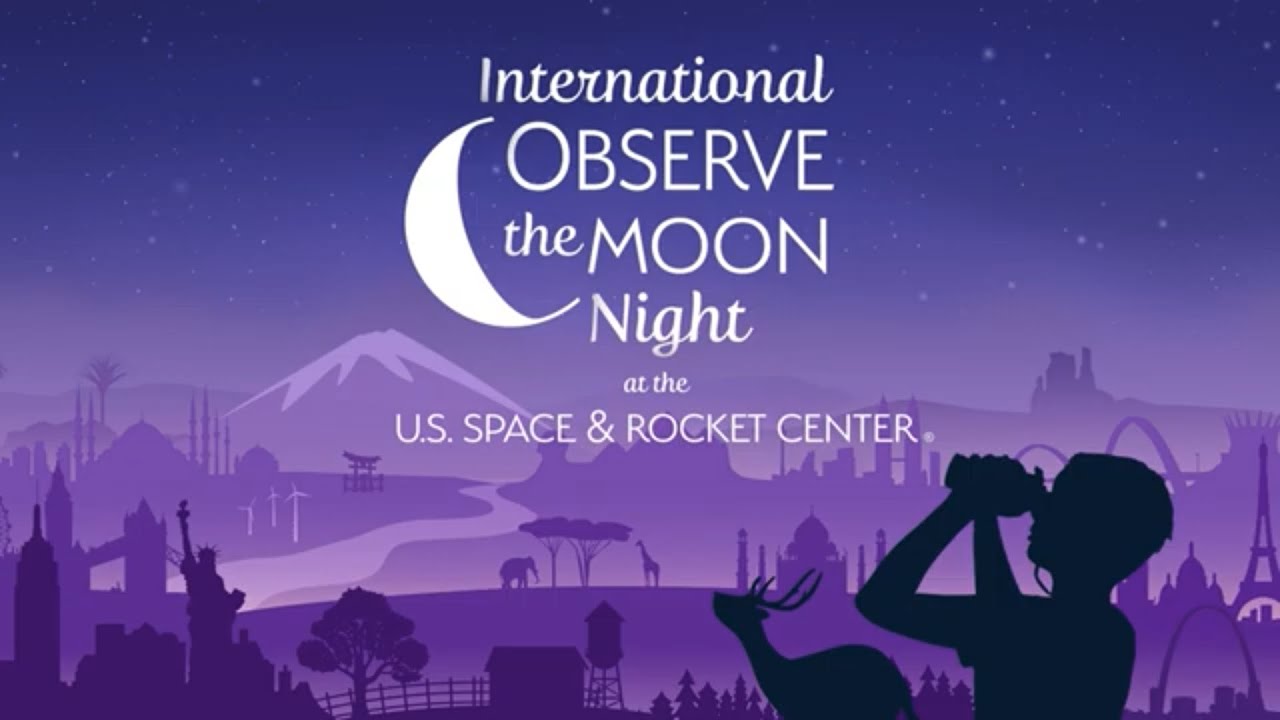 International OBSERVE the MOON Night

at the

U.S. SPACE & ROCKET CENTER®